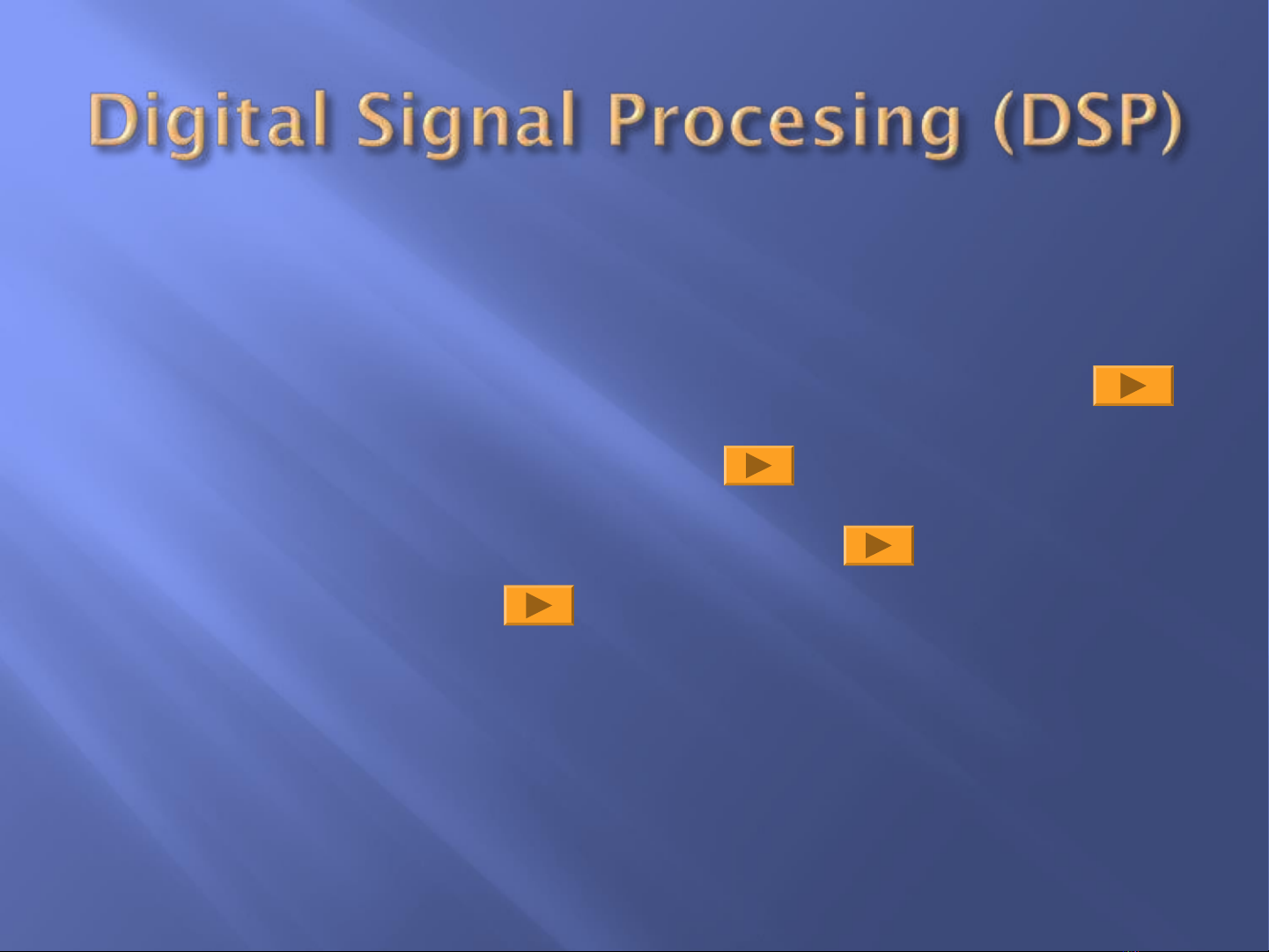 Digital Signal Procesing (DSP)